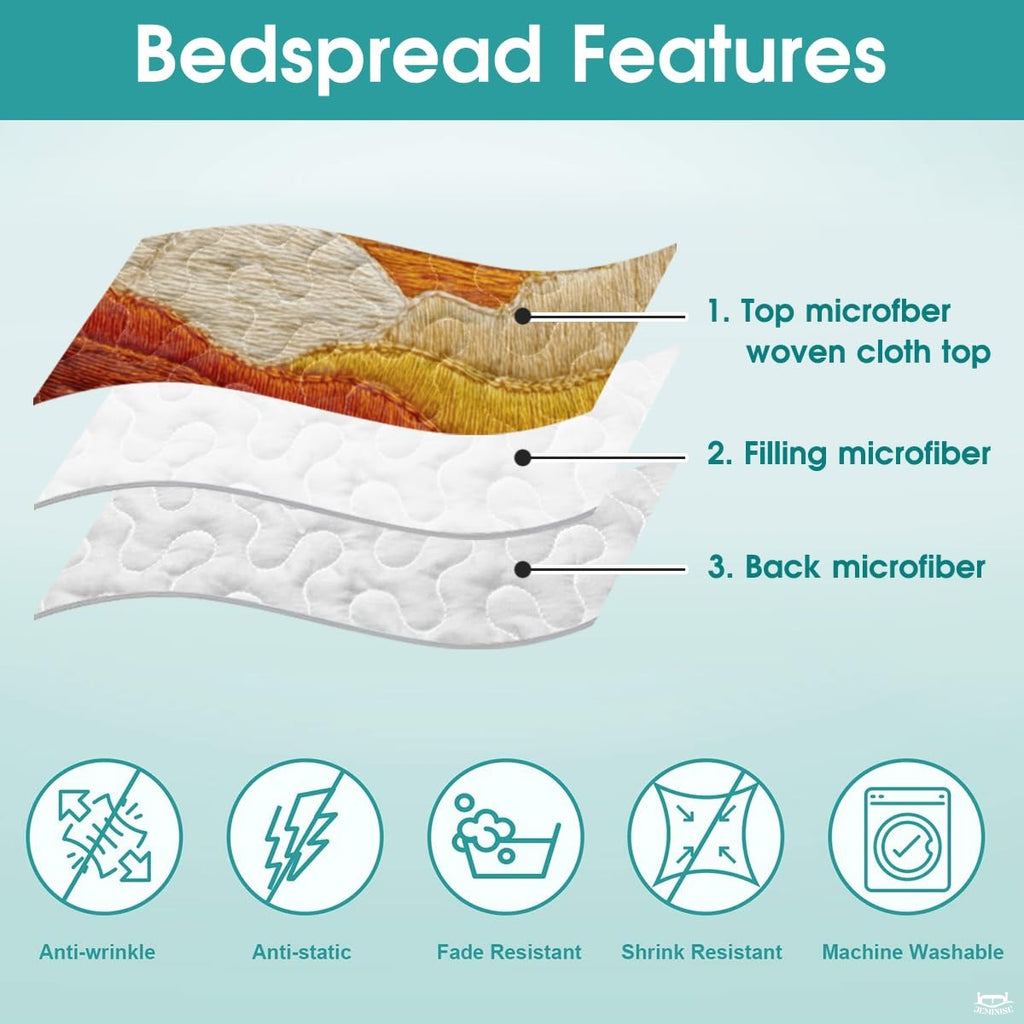 Bedspread Features

1. Top microfber woven cloth top

2. Filling microfiber

3. Back microfiber

Anti-wrinkle

Anti-static

Fade Resistant

Shrink Resistant

Machine Washable

JEMINISU